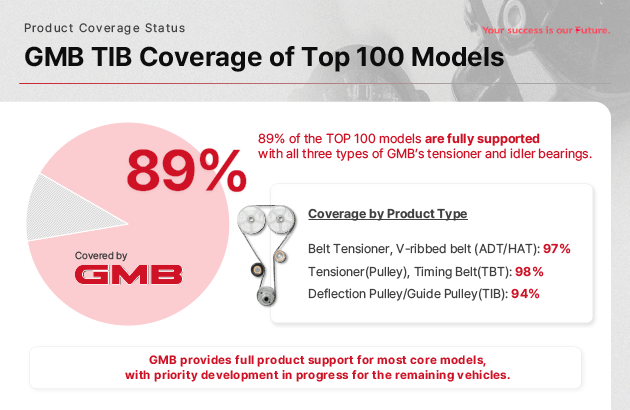 Product Coverage Status

Your success is our Future.

GMB TIB Coverage of Top 100 Models

89%

Covered by

GMB

89% of the TOP 100 models are fully supported with all three types of GMB's tensioner and idler bearings.

Coverage by Product Type

Belt Tensioner, V-ribbed belt (ADT/HAT): 97%

Tensioner(Pulley), Timing Belt(TBT): 98%

Deflection Pulley/Guide Pulley(TIB): 94%

GMB provides full product support for most core models, with priority development in progress for the remaining vehicles.